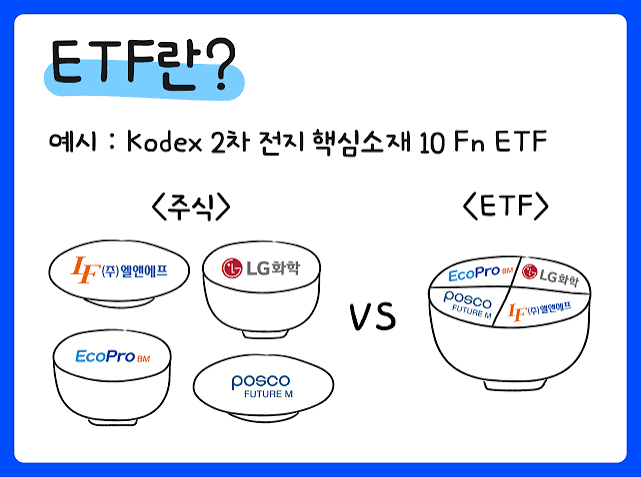 ETF란?

예시 : Kodex 2차 전지 핵심소재 10 Fn ETF

<주식>

LF (주)엘앤에프

LG화학

EcoPro BM

posco FUTURE M

VS

<ETF>

EcoPro BM

LG화학

posco FUTURE M

LF (주)엘앤에프